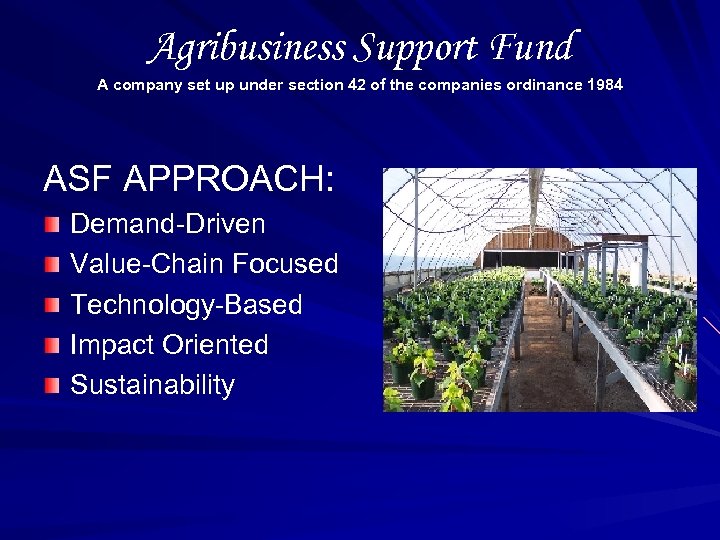 Agribusiness Support Fund
A company set up under section 42 of the companies ordinance 1984

ASF APPROACH:
Demand-Driven
Value-Chain Focused
Technology-Based
Impact Oriented
Sustainability